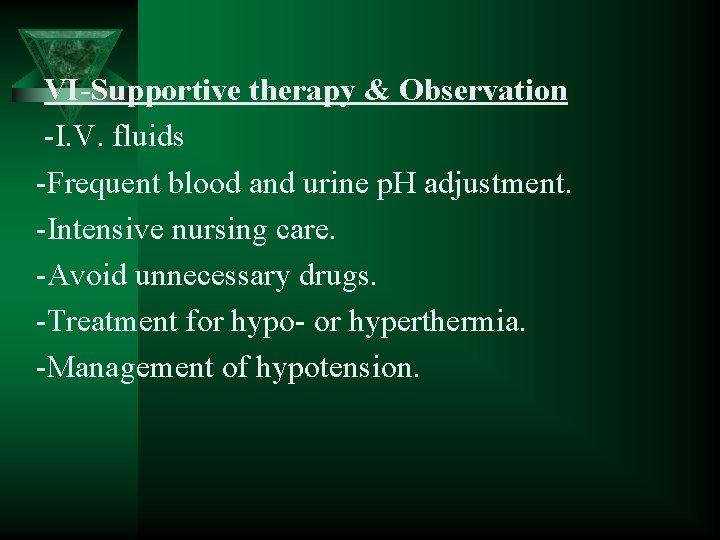 VI-Supportive therapy & Observation

-I.V. fluids

-Frequent blood and urine pH adjustment.

-Intensive nursing care.

-Avoid unnecessary drugs.

-Treatment for hypo- or hyperthermia.

-Management of hypotension.